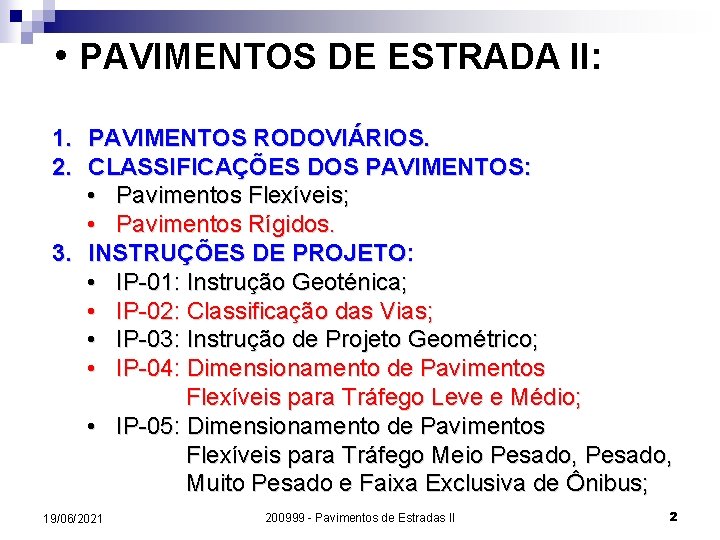 • PAVIMENTOS DE ESTRADA II:

1. PAVIMENTOS RODOVIÁRIOS.
2. CLASSIFICAÇÕES DOS PAVIMENTOS:
• Pavimentos Flexíveis;
• Pavimentos Rígidos.
3. INSTRUÇÕES DE PROJETO:
• IP-01: Instrução Geoténica;
• IP-02: Classificação das Vias;
• IP-03: Instrução de Projeto Geométrico;
• IP-04: Dimensionamento de Pavimentos Flexíveis para Tráfego Leve e Médio;
• IP-05: Dimensionamento de Pavimentos Flexíveis para Tráfego Meio Pesado, Pesado, Muito Pesado e Faixa Exclusiva de Ônibus;

19/06/2021 200999 - Pavimentos de Estradas II 2